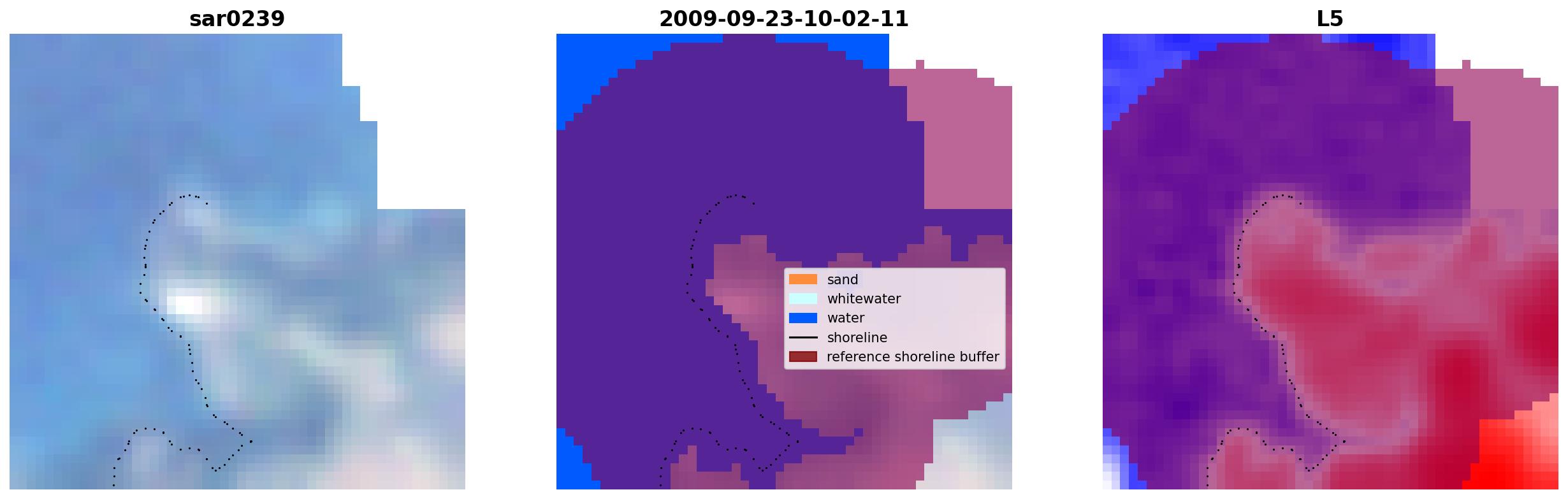 sar0239

2009-09-23-10-02-11

sand
whitewater
water
shoreline
reference shoreline buffer

L5